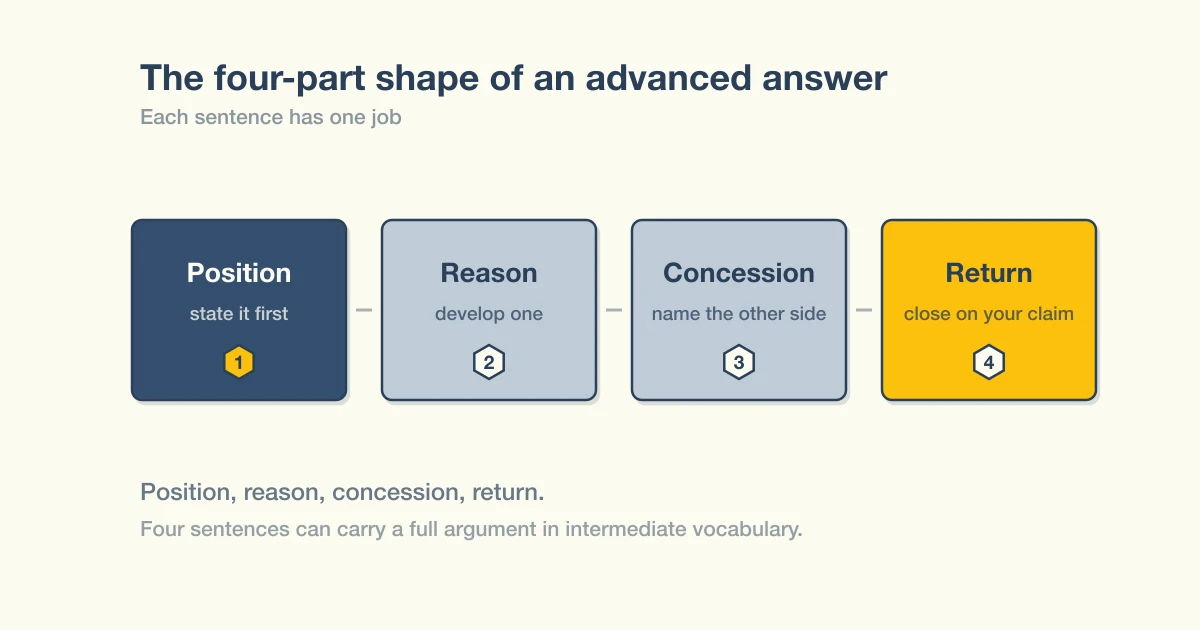 The four-part shape of an advanced answer

Each sentence has one job

Position
state it first
1

Reason
develop one
2

Concession
name the other side
3

Return
close on your claim
4

Position, reason, concession, return.

Four sentences can carry a full argument in intermediate vocabulary.